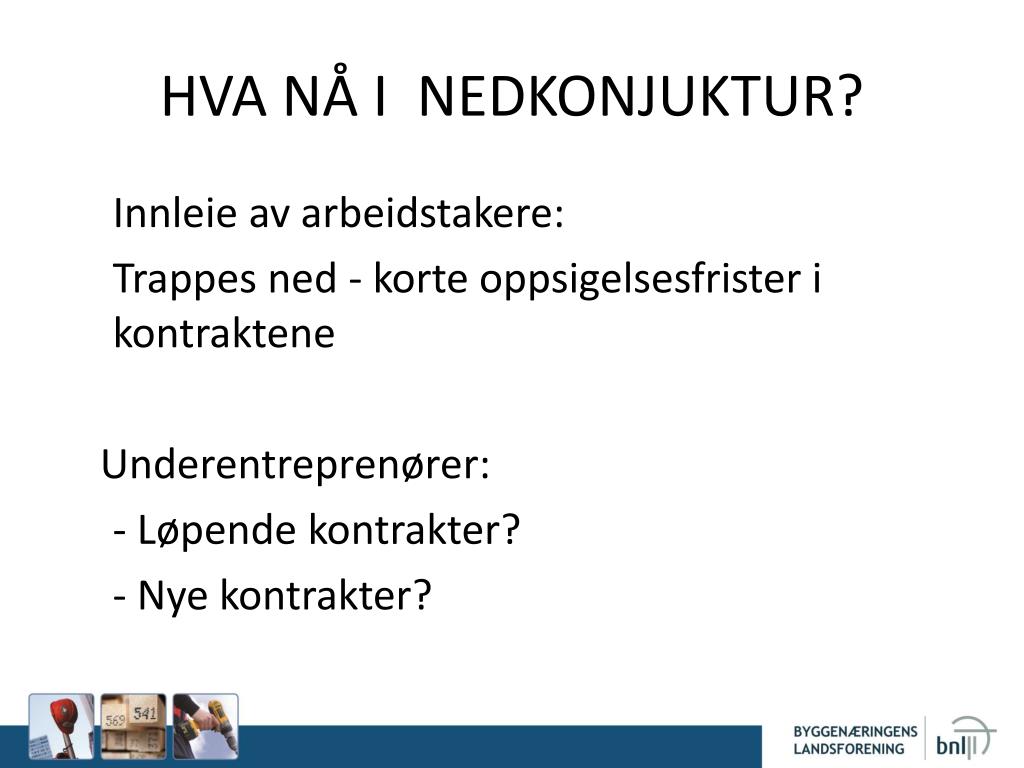 HVA NÅ I NEDKONJUKTUR?

Innleie av arbeidstakere:

Trappes ned - korte oppsigelsesfrister i kontraktene

Underentreprenører:

- Løpende kontrakter?

- Nye kontrakter?

569 541

BYGGENÆRINGENS LANDSFORENING bnl